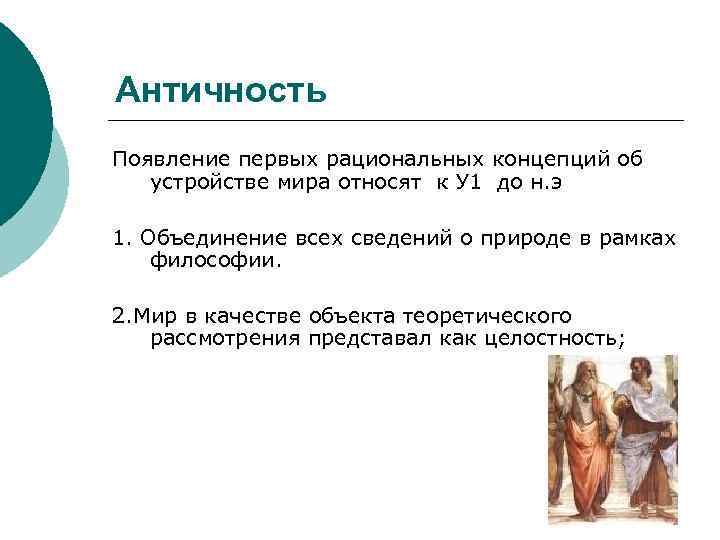 Античность

Появление первых рациональных концепций об устройстве мира относят к У1 до н.э

1. Объединение всех сведений о природе в рамках философии.

2.Мир в качестве объекта теоретического рассмотрения представал как целостность;